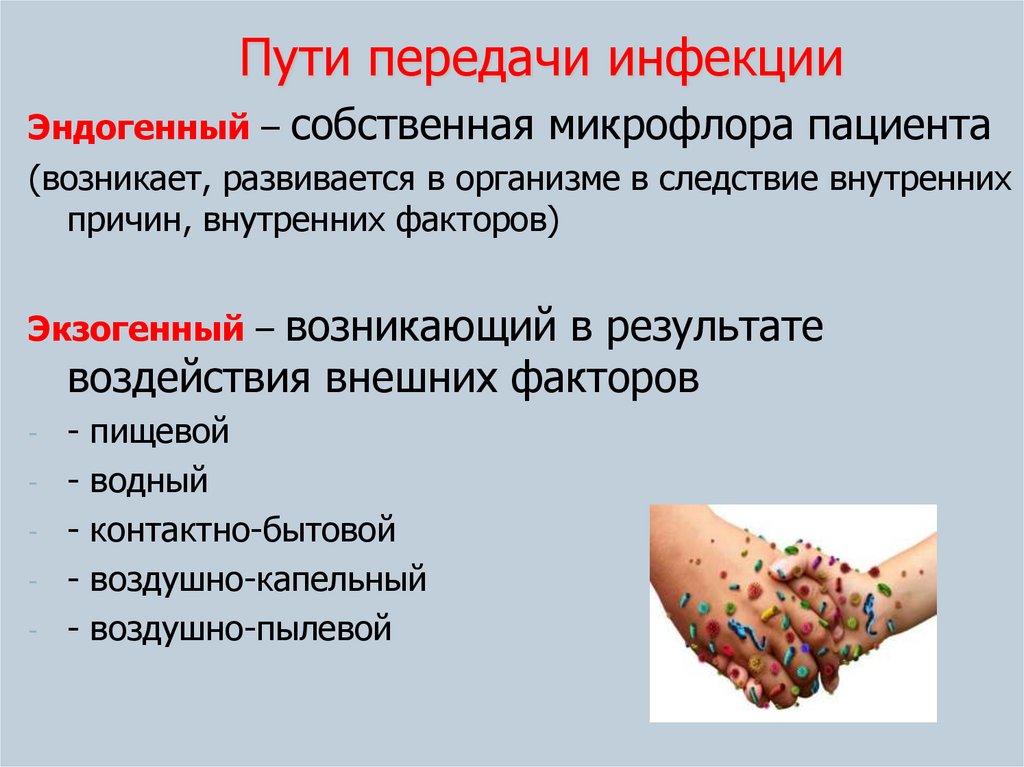 Пути передачи инфекции

Эндогенный – собственная микрофлора пациента (возникает, развивается в организме в следствие внутренних причин, внутренних факторов)

Экзогенный – возникающий в результате воздействия внешних факторов

- - пищевой
- - водный
- - контактно-бытовой
- - воздушно-капельный
- - воздушно-пылевой